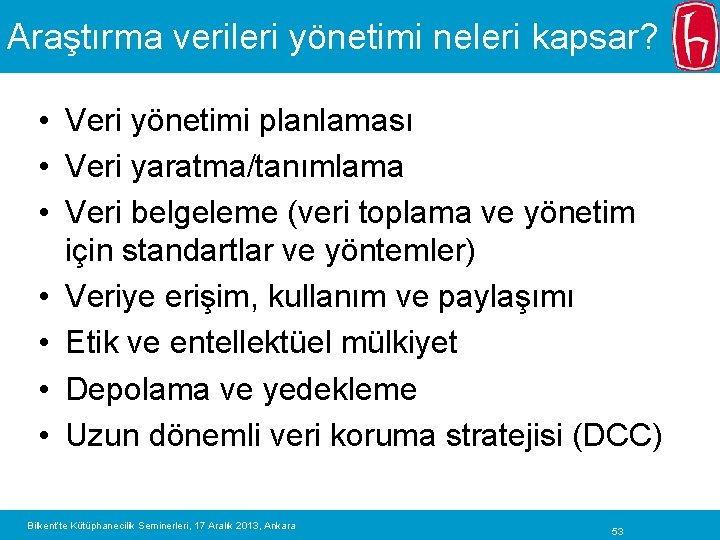 Araştırma verileri yönetimi neleri kapsar?

• Veri yönetimi planlaması
• Veri yaratma/tanımlama
• Veri belgeleme (veri toplama ve yönetim için standartlar ve yöntemler)
• Veriye erişim, kullanım ve paylaşımı
• Etik ve entellektüel mülkiyet
• Depolama ve yedekleme
• Uzun dönemli veri koruma stratejisi (DCC)

Bilkent'te Kütüphanecilik Seminerleri, 17 Aralık 2013, Ankara

53